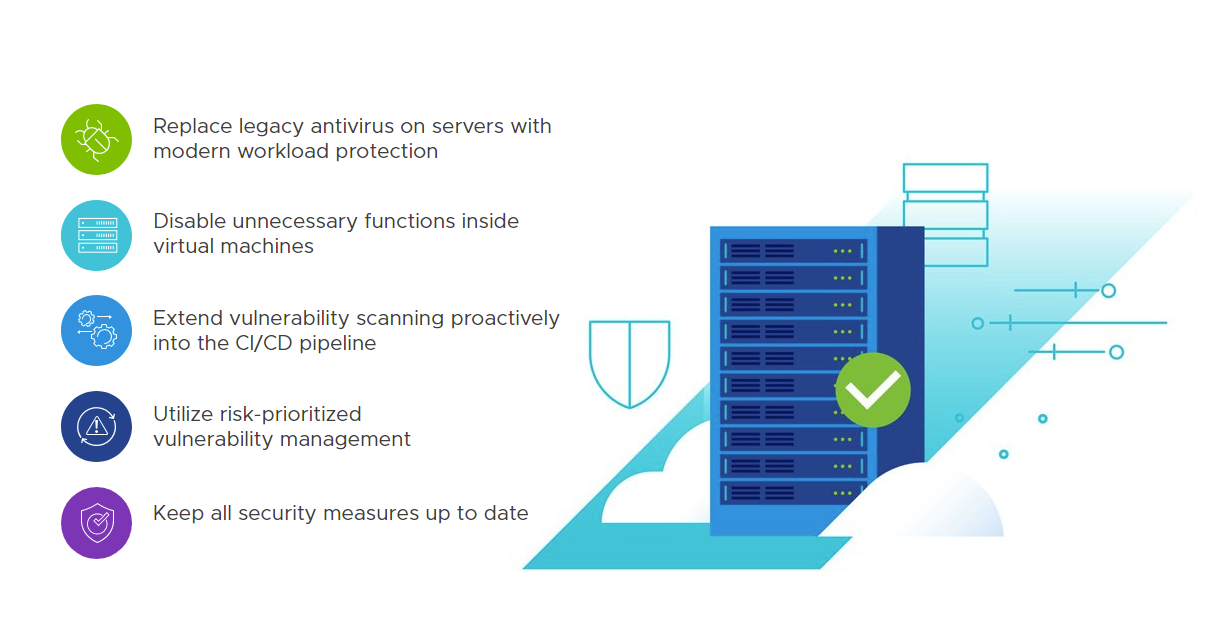 Replace legacy antivirus on servers with modern workload protection

Disable unnecessary functions inside virtual machines

Extend vulnerability scanning proactively into the CI/CD pipeline

Utilize risk-prioritized vulnerability management

Keep all security measures up to date